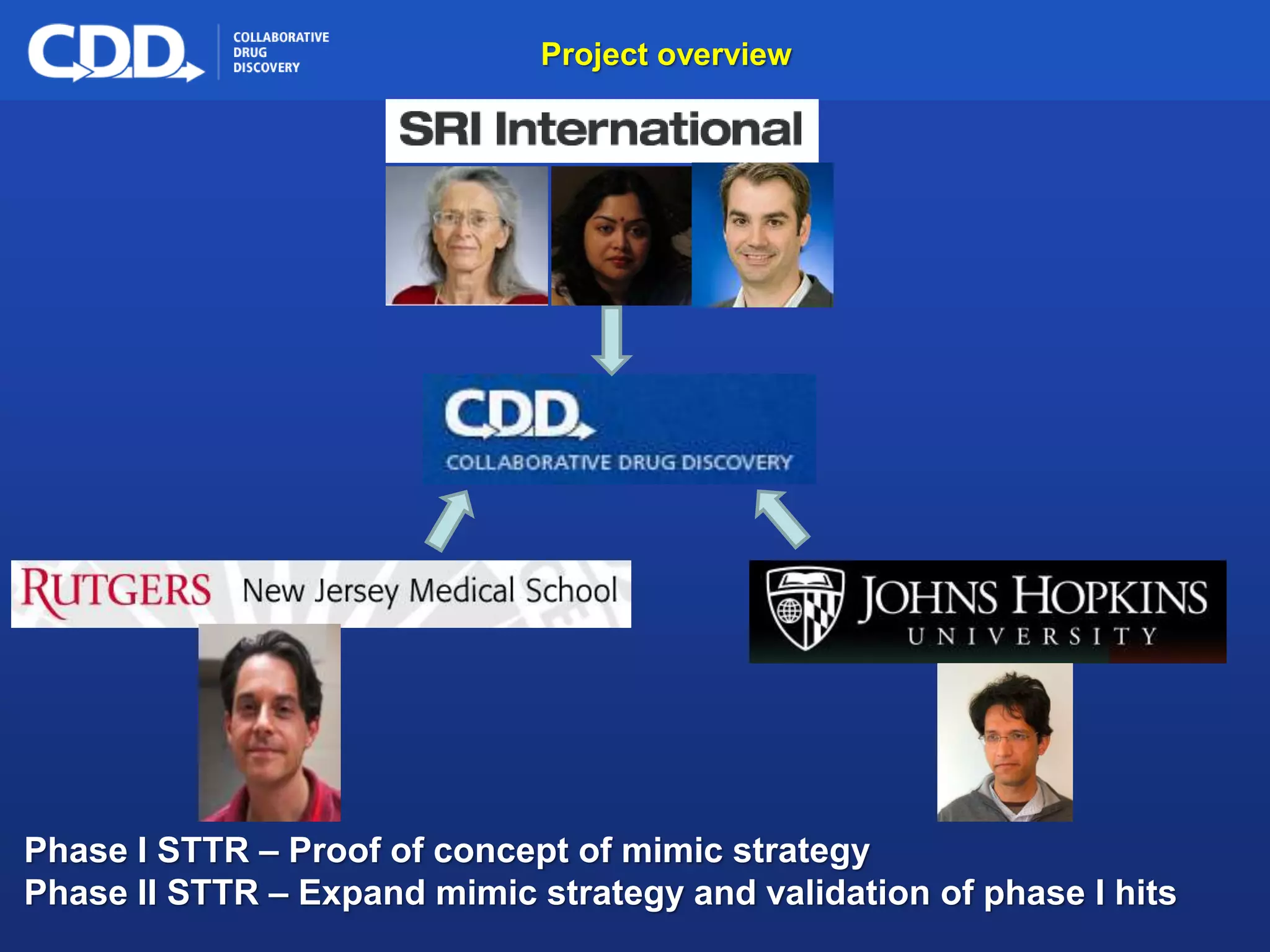 CDD COLLABORATIVE DRUG DISCOVERY

Project overview

SRI International

CDD
COLLABORATIVE DRUG DISCOVERY

RUTGERS New Jersey Medical School

JOHNS HOPKINS UNIVERSITY

Phase I STTR – Proof of concept of mimic strategy
Phase II STTR – Expand mimic strategy and validation of phase I hits